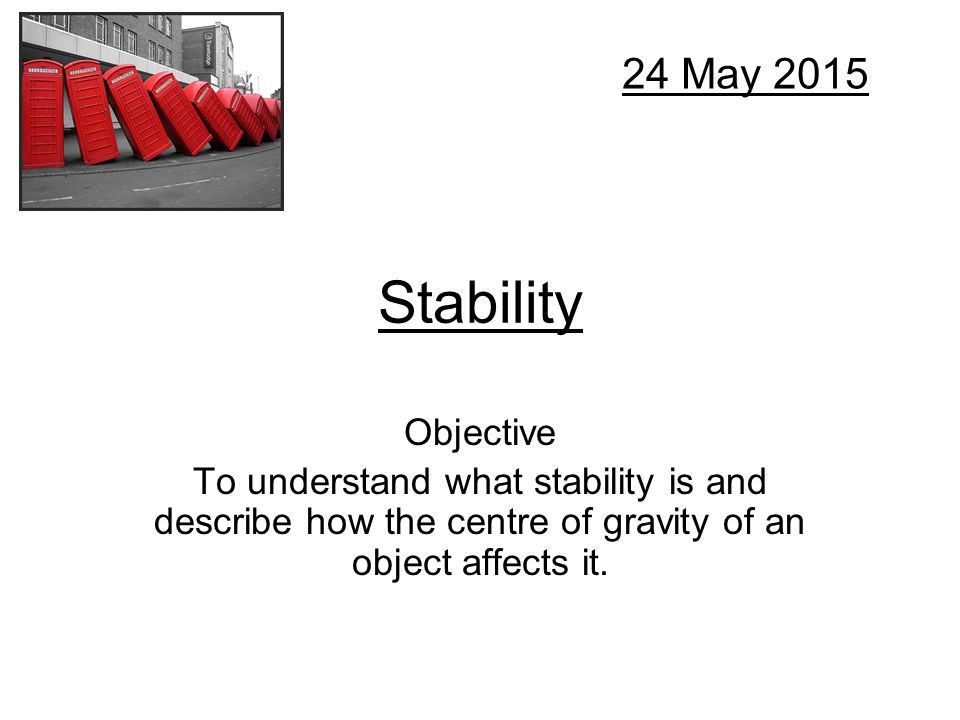 24 May 2015

Stability

Objective

To understand what stability is and describe how the centre of gravity of an object affects it.